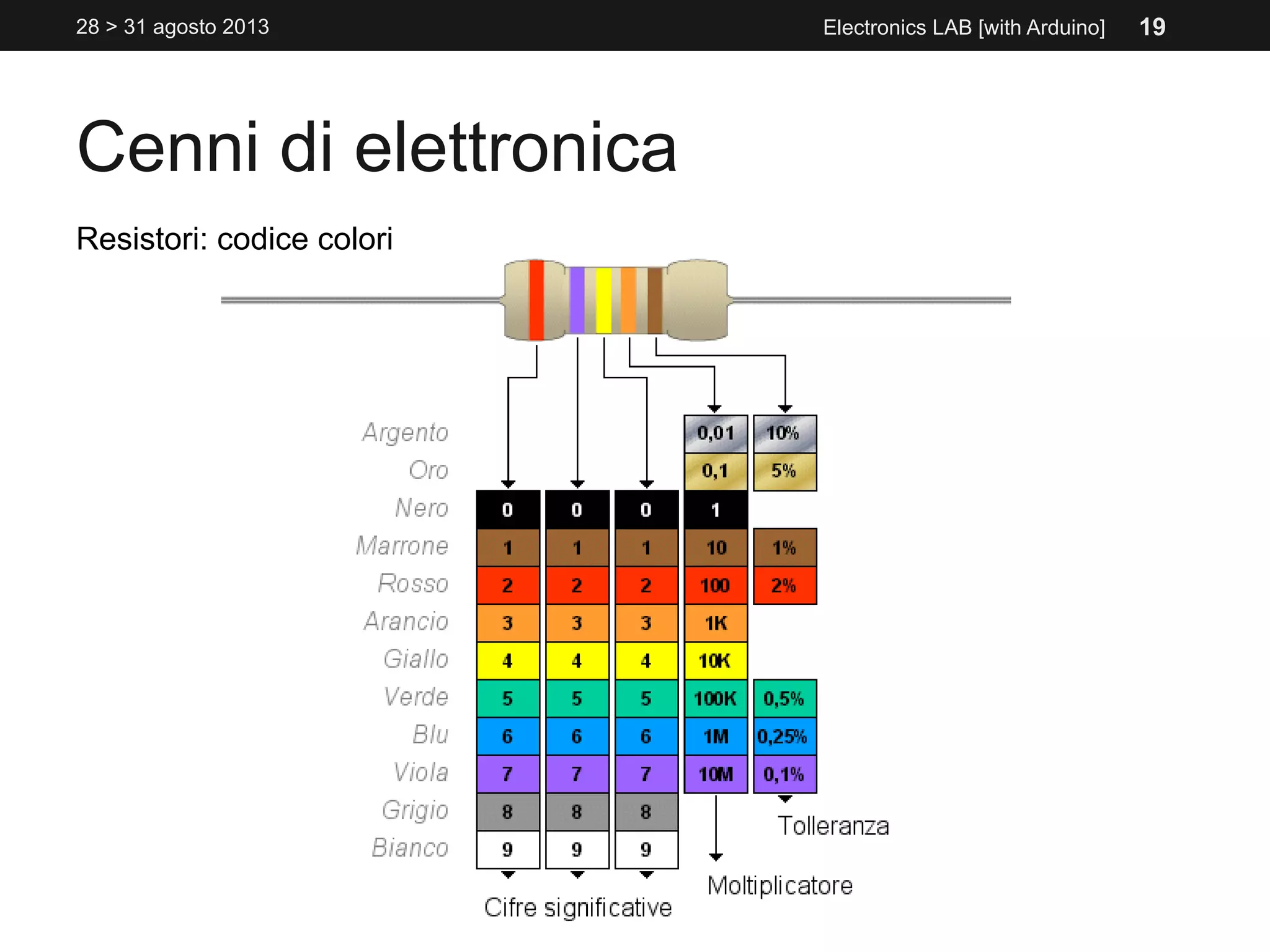 28 > 31 agosto 2013

Electronics LAB [with Arduino] 19

Cenni di elettronica

Resistori: codice colori

| | | | | | |
|---|---|---|---|---|---|
| Argento | | | | 0,01 | 10% |
| Oro | | | | 0,1 | 5% |
| Nero | 0 | 0 | 0 | 1 | |
| Marrone | 1 | 1 | 1 | 10 | 1% |
| Rosso | 2 | 2 | 2 | 100 | 2% |
| Arancio | 3 | 3 | 3 | 1K | |
| Giallo | 4 | 4 | 4 | 10K | |
| Verde | 5 | 5 | 5 | 100K | 0,5% |
| Blu | 6 | 6 | 6 | 1M | 0,25% |
| Viola | 7 | 7 | 7 | 10M | 0,1% |
| Grigio | 8 | 8 | 8 | | |
| Bianco | 9 | 9 | 9 | | |

Tolleranza

Moltiplicatore

Cifre significative